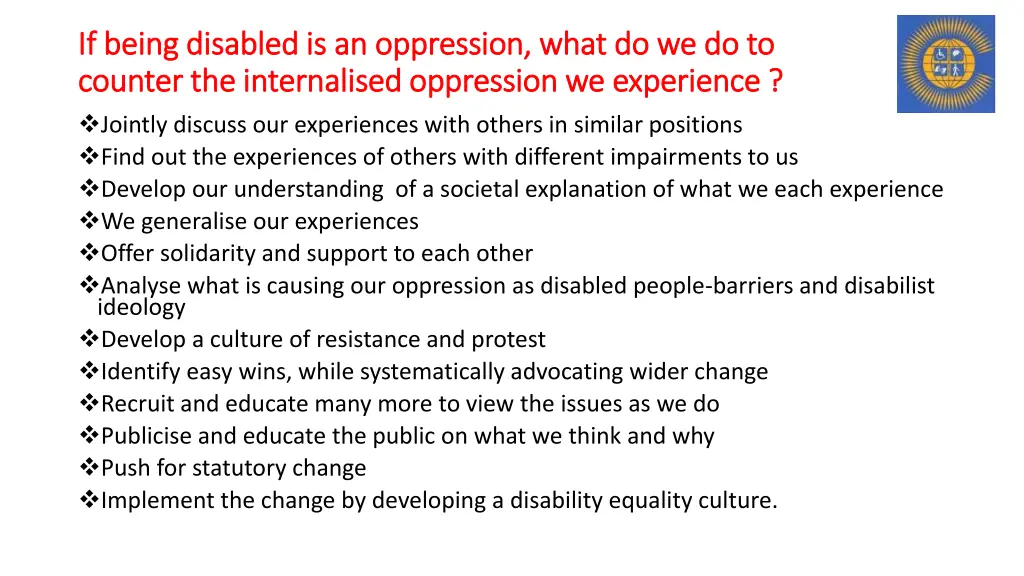 If being disabled is an oppression, what do we do to counter the internalised oppression we experience ?

❖Jointly discuss our experiences with others in similar positions
❖Find out the experiences of others with different impairments to us
❖Develop our understanding of a societal explanation of what we each experience
❖We generalise our experiences
❖Offer solidarity and support to each other
❖Analyse what is causing our oppression as disabled people-barriers and disabilist ideology
❖Develop a culture of resistance and protest
❖Identify easy wins, while systematically advocating wider change
❖Recruit and educate many more to view the issues as we do
❖Publicise and educate the public on what we think and why
❖Push for statutory change
❖Implement the change by developing a disability equality culture.